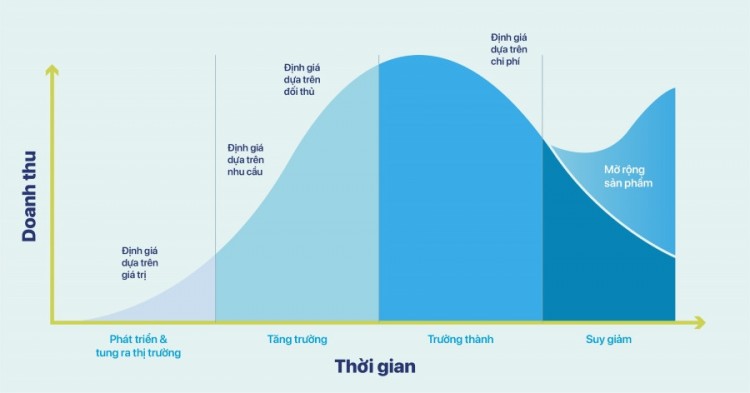 Doanh thu

Định giá dựa trên giá trị

Định giá dựa trên nhu cầu

Định giá dựa trên đối thủ

Định giá dựa trên chi phí

Mở rộng sản phẩm

Phát triển & tung ra thị trường

Tăng trưởng

Trưởng thành

Suy giảm

Thời gian